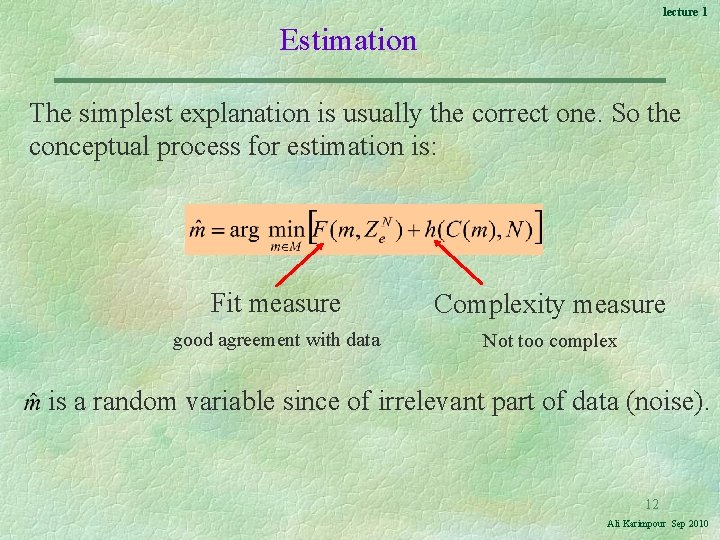 lecture 1

Estimation

The simplest explanation is usually the correct one. So the conceptual process for estimation is:

$\hat{m} = \arg \min_{m \in M} \left[ F(m, Z_e^N) + h(C(m), N) \right]$

Fit measure

good agreement with data

Complexity measure

Not too complex

$\hat{m}$ is a random variable since of irrelevant part of data (noise).

12

Ali Karimpour Sep 2010